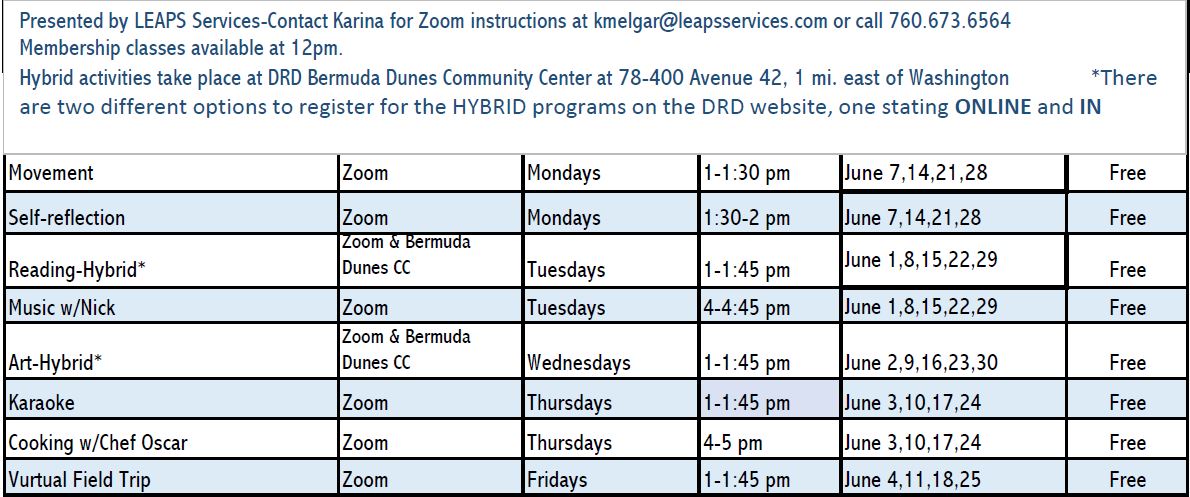 Presented by LEAPS Services-Contact Karina for Zoom instructions at kmelgar@leapsservices.com or call 760.673.6564
Membership classes available at 12pm.
Hybrid activities take place at DRD Bermuda Dunes Community Center at 78-400 Avenue 42, 1 mi. east of Washington *There are two different options to register for the HYBRID programs on the DRD website, one stating ONLINE and IN

| | | | | | |
|---|---|---|---|---|---|
| Movement | Zoom | Mondays | 1-1:30 pm | June 7,14,21,28 | Free |
| Self-reflection | Zoom | Mondays | 1:30-2 pm | June 7,14,21,28 | Free |
| Reading-Hybrid* | Zoom & Bermuda Dunes CC | Tuesdays | 1-1:45 pm | June 1,8,15,22,29 | Free |
| Music w/Nick | Zoom | Tuesdays | 4-4:45 pm | June 1,8,15,22,29 | Free |
| Art-Hybrid* | Zoom & Bermuda Dunes CC | Wednesdays | 1-1:45 pm | June 2,9,16,23,30 | Free |
| Karaoke | Zoom | Thursdays | 1-1:45 pm | June 3,10,17,24 | Free |
| Cooking w/Chef Oscar | Zoom | Thursdays | 4-5 pm | June 3,10,17,24 | Free |
| Vurtual Field Trip | Zoom | Fridays | 1-1:45 pm | June 4,11,18,25 | Free |